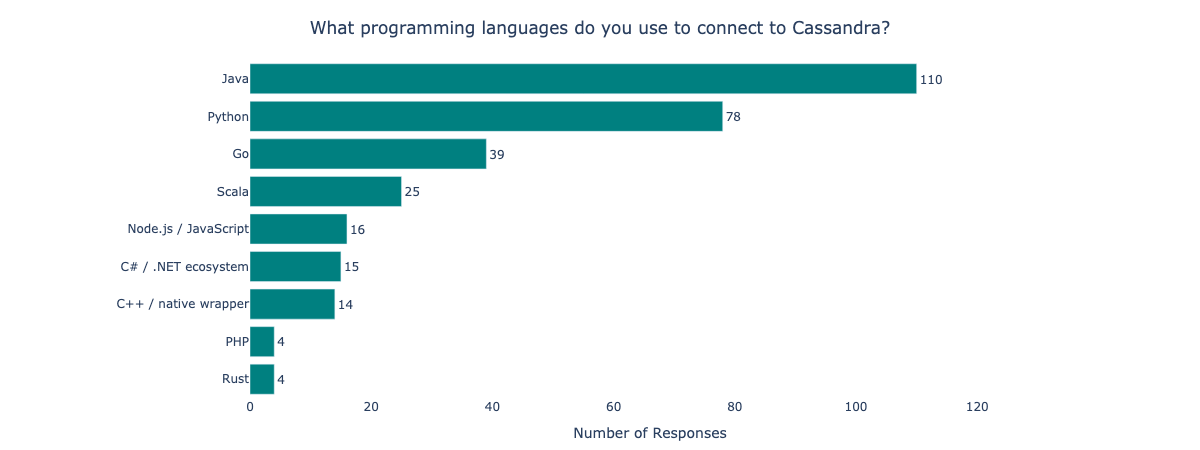 What programming languages do you use to connect to Cassandra?

Java 110
Python 78
Go 39
Scala 25
Node.js / JavaScript 16
C# / .NET ecosystem 15
C++ / native wrapper 14
PHP 4
Rust 4

0 20 40 60 80 100 120

Number of Responses